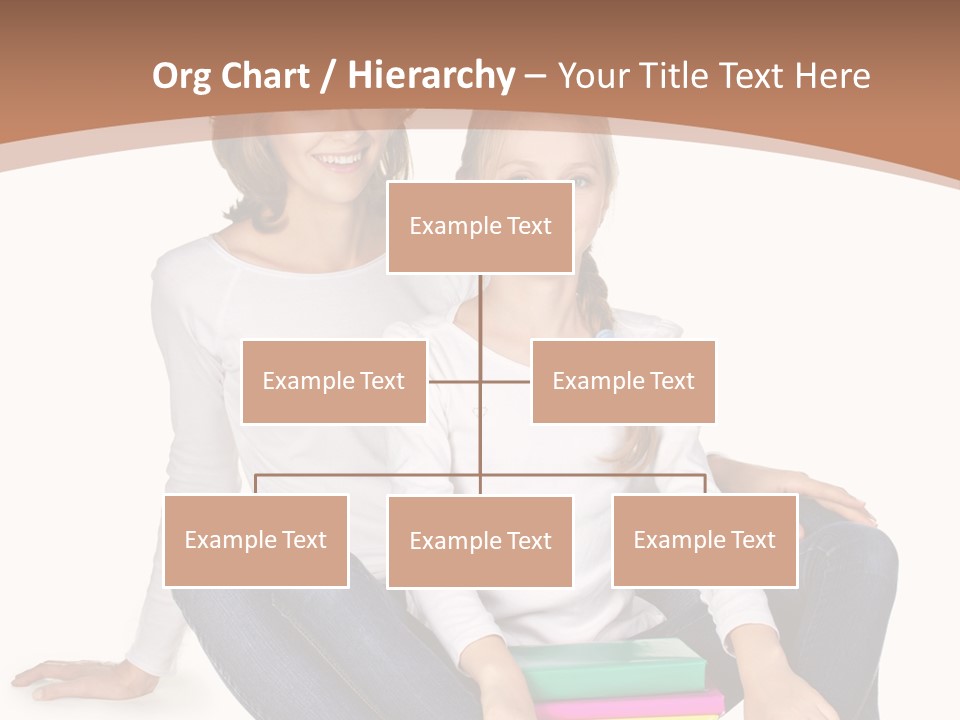 Org Chart / Hierarchy – Your Title Text Here

Example Text

Example Text

Example Text

Example Text

Example Text

Example Text